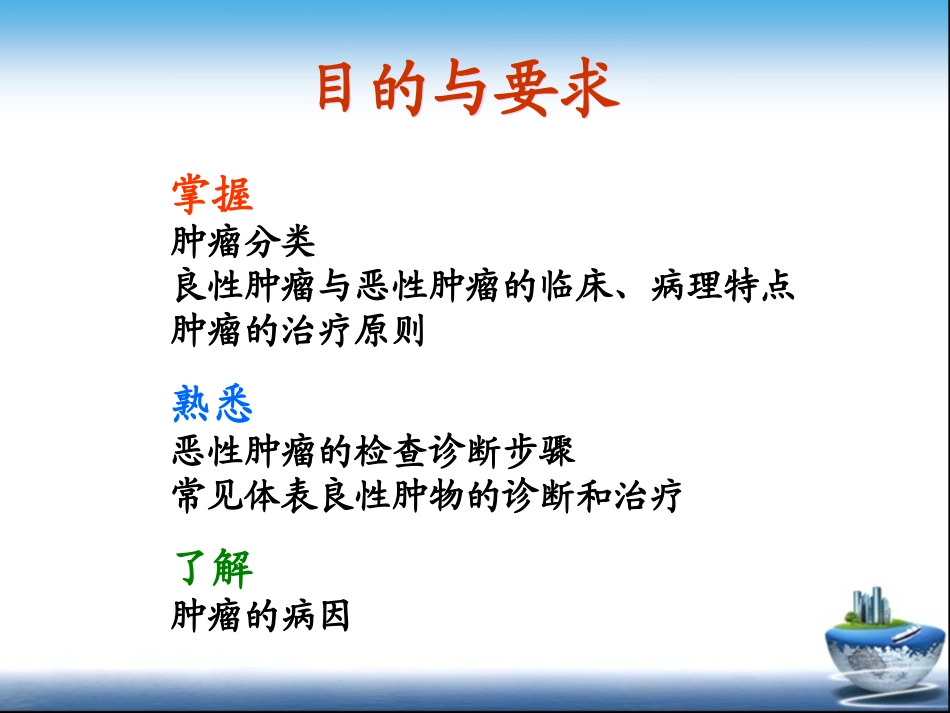 目的与要求

掌握
肿瘤分类
良性肿瘤与恶性肿瘤的临床、病理特点
肿瘤的治疗原则

熟悉
恶性肿瘤的检查诊断步骤
常见体表良性肿物的诊断和治疗

了解
肿瘤的病因